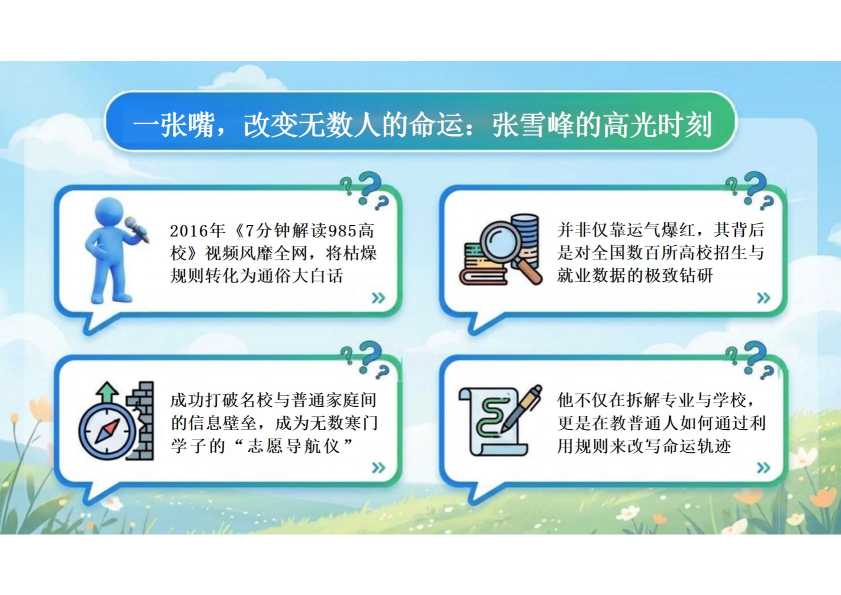 一张嘴，改变无数人的命运：张雪峰的高光时刻

2016年《7分钟解读985高校》视频风靡全网，将枯燥规则转化为通俗大白话

并非仅靠运气爆红，其背后是对全国数百所高校招生与就业数据的极致钻研

成功打破名校与普通家庭间的信息壁垒，成为无数寒门学子的“志愿导航仪”

他不仅在拆解专业与学校，更是在教普通人如何通过利用规则来改写命运轨迹